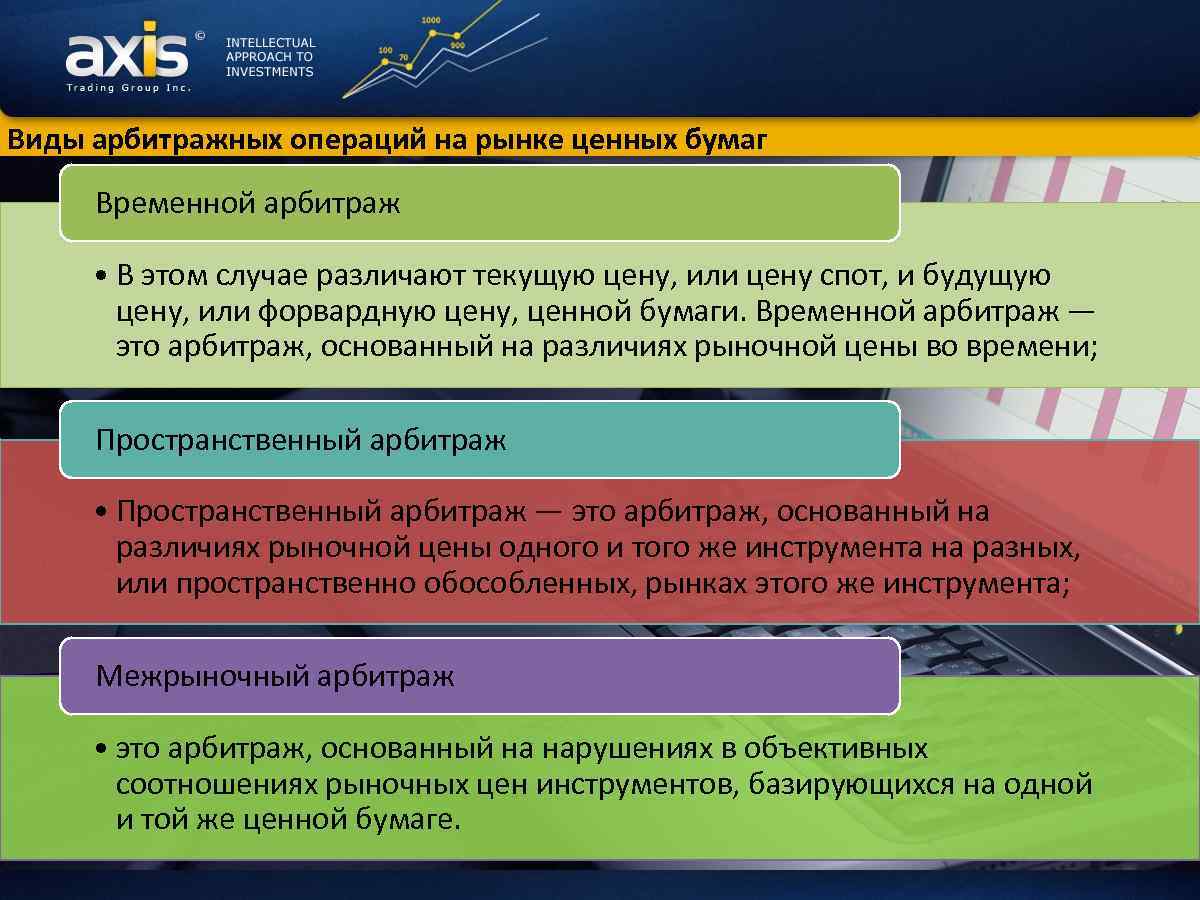 axis ©
Trading Group Inc.

INTELLECTUAL APPROACH TO INVESTMENTS

100
70
1000
900

Виды арбитражных операций на рынке ценных бумаг

Временной арбитраж

• В этом случае различают текущую цену, или цену спот, и будущую цену, или форвардную цену, ценной бумаги. Временной арбитраж — это арбитраж, основанный на различиях рыночной цены во времени;

Пространственный арбитраж

• Пространственный арбитраж — это арбитраж, основанный на различиях рыночной цены одного и того же инструмента на разных, или пространственно обособленных, рынках этого же инструмента;

Межрыночный арбитраж

• это арбитраж, основанный на нарушениях в объективных соотношениях рыночных цен инструментов, базирующихся на одной и той же ценной бумаге.